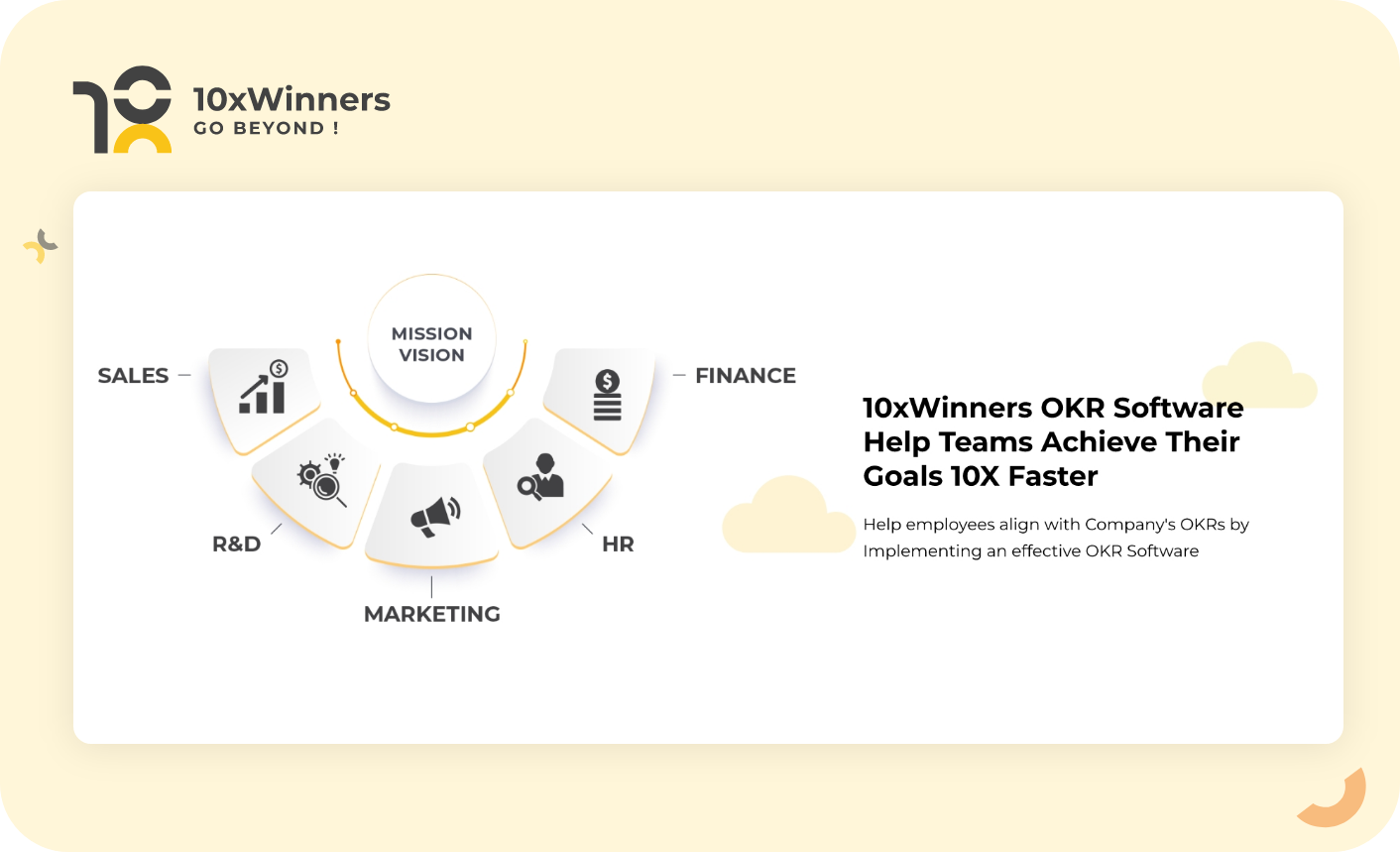 10xWinners
GO BEYOND !

MISSION VISION

SALES

FINANCE

R&D

HR

MARKETING

10xWinners OKR Software Help Teams Achieve Their Goals 10X Faster

Help employees align with Company's OKRs by Implementing an effective OKR Software